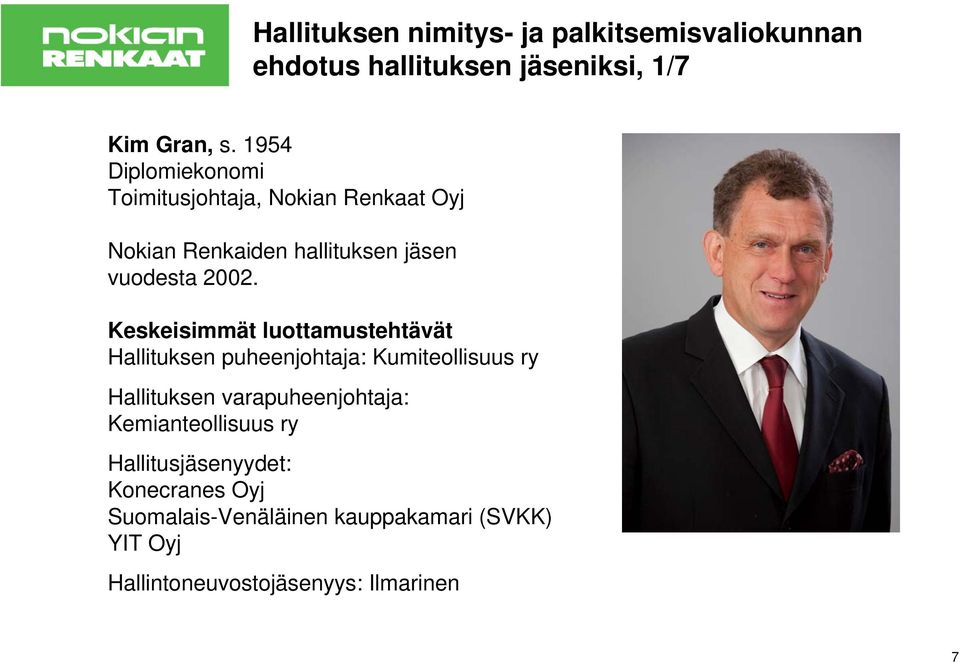 nokian
RENKAAT

Hallituksen nimitys- ja palkitsemisvaliokunnan ehdotus hallituksen jäseniksi, 1/7

Kim Gran, s. 1954
Diplomiekonomi
Toimitusjohtaja, Nokian Renkaat Oyj

Nokian Renkaiden hallituksen jäsen vuodesta 2002.

Keskeisimmät luottamustehtävät
Hallituksen puheenjohtaja: Kumiteollisuus ry

Hallituksen varapuheenjohtaja: Kemianteollisuus ry

Hallitusjäsenyydet:
Konecranes Oyj
Suomalais-Venäläinen kauppakamari (SVKK)
YIT Oyj

Hallintoneuvostojäsenyys: Ilmarinen

7